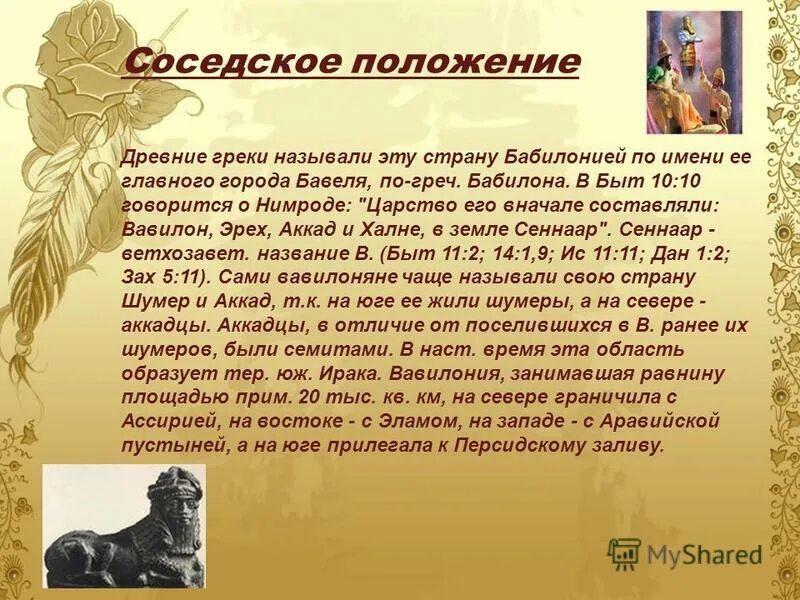 Соседское положение

Древние греки называли эту страну Бабилонией по имени ее главного города Бавеля, по-греч. Бабилона. В Быт 10:10 говорится о Нимроде: "Царство его вначале составляли: Вавилон, Эрех, Аккад и Халне, в земле Сеннаар". Сеннаар - ветхозавет. название В. (Быт 11:2; 14:1,9; Ис 11:11; Дан 1:2; Зах 5:11). Сами вавилоняне чаще называли свою страну Шумер и Аккад, т.к. на юге ее жили шумеры, а на севере - аккадцы. Аккадцы, в отличие от поселившихся в В. ранее их шумеров, были семитами. В наст. время эта область образует тер. юж. Ирака. Вавилония, занимавшая равнину площадью прим. 20 тыс. кв. км, на севере граничила с Ассирией, на востоке - с Эламом, на западе - с Аравийской пустыней, а на юге прилегала к Персидскому заливу.

MyShared